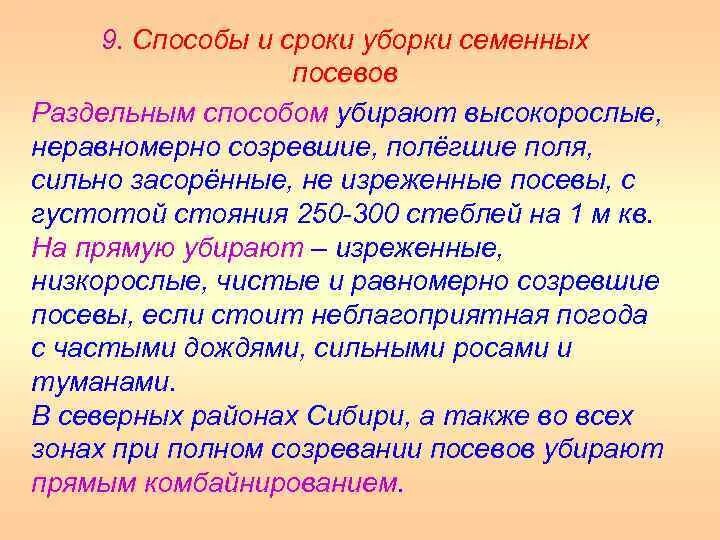 9. Способы и сроки уборки семенных посевов

Раздельным способом убирают высокорослые, неравномерно созревшие, полёгшие поля, сильно засорённые, не изреженные посевы, с густотой стояния 250-300 стеблей на 1 м кв.
На прямую убирают – изреженные, низкорослые, чистые и равномерно созревшие посевы, если стоит неблагоприятная погода с частыми дождями, сильными росами и туманами.
В северных районах Сибири, а также во всех зонах при полном созревании посевов убирают прямым комбайнированием.